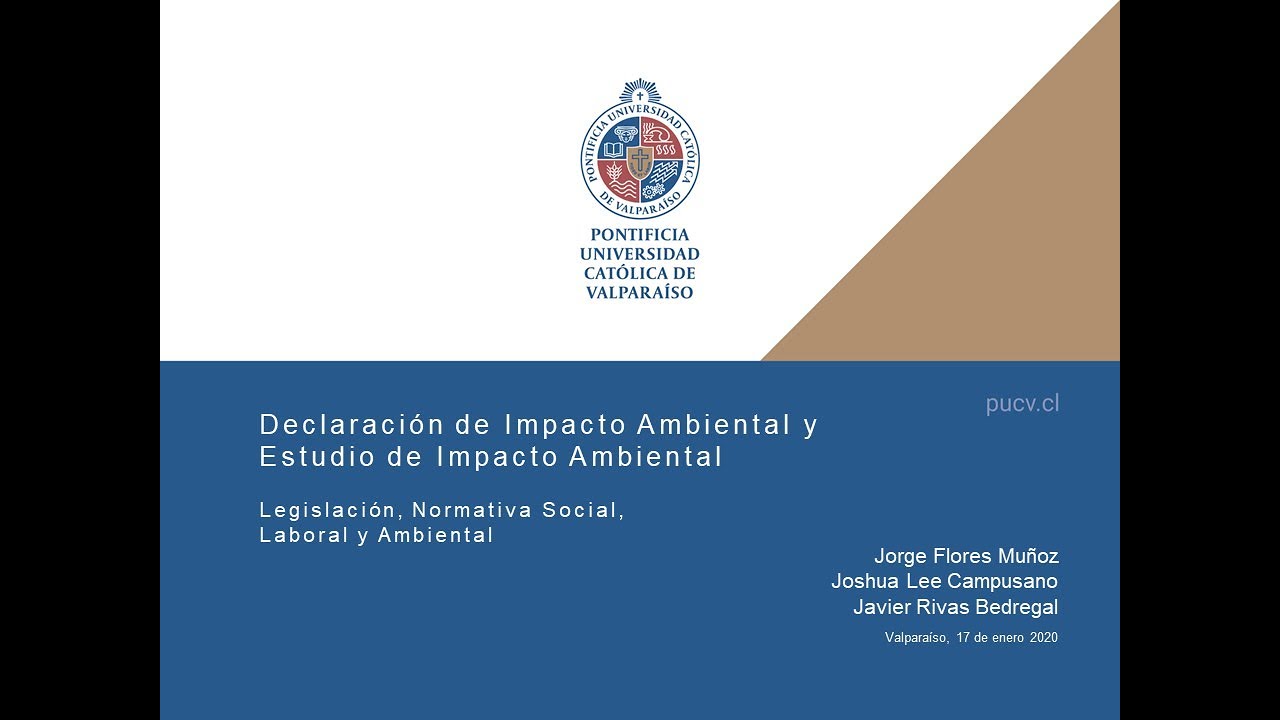 PONTIFICIA UNIVERSIDAD CATÓLICA DE VALPARAÍSO

PONTIFICIA UNIVERSIDAD CATÓLICA DE VALPARAÍSO

pucv.cl

Declaración de Impacto Ambiental y Estudio de Impacto Ambiental

Legislación, Normativa Social, Laboral y Ambiental

Jorge Flores Muñoz
Joshua Lee Campusano
Javier Rivas Bedregal

Valparaíso, 17 de enero 2020